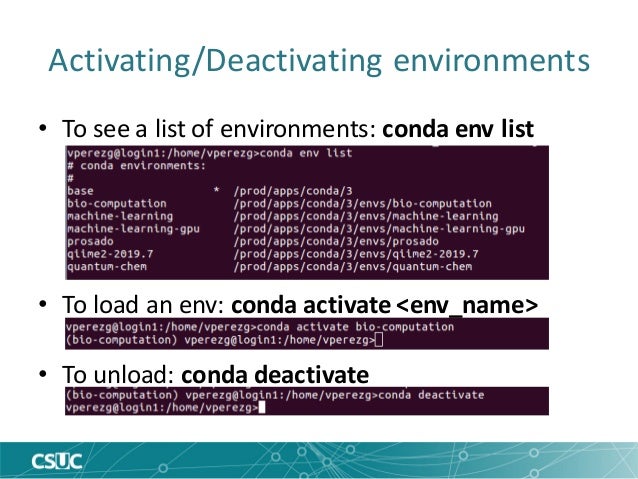 Activating/Deactivating environments

• To see a list of environments: **conda env list**

vperezg@login1:/home/vperezg>conda env list
# conda environments:
#
base                  *  /prod/apps/conda/3
bio-computation          /prod/apps/conda/3/envs/bio-computation
machine-learning         /prod/apps/conda/3/envs/machine-learning
machine-learning-gpu     /prod/apps/conda/3/envs/machine-learning-gpu
prosado                  /prod/apps/conda/3/envs/prosado
qiime2-2019.7            /prod/apps/conda/3/envs/qiime2-2019.7
quantum-chem             /prod/apps/conda/3/envs/quantum-chem

• To load an env: **conda activate <env_name>**

vperezg@login1:/home/vperezg>conda activate bio-computation
(bio-computation) vperezg@login1:/home/vperezg>

• To unload: **conda deactivate**

(bio-computation) vperezg@login1:/home/vperezg>conda deactivate
vperezg@login1:/home/vperezg>

CSUC